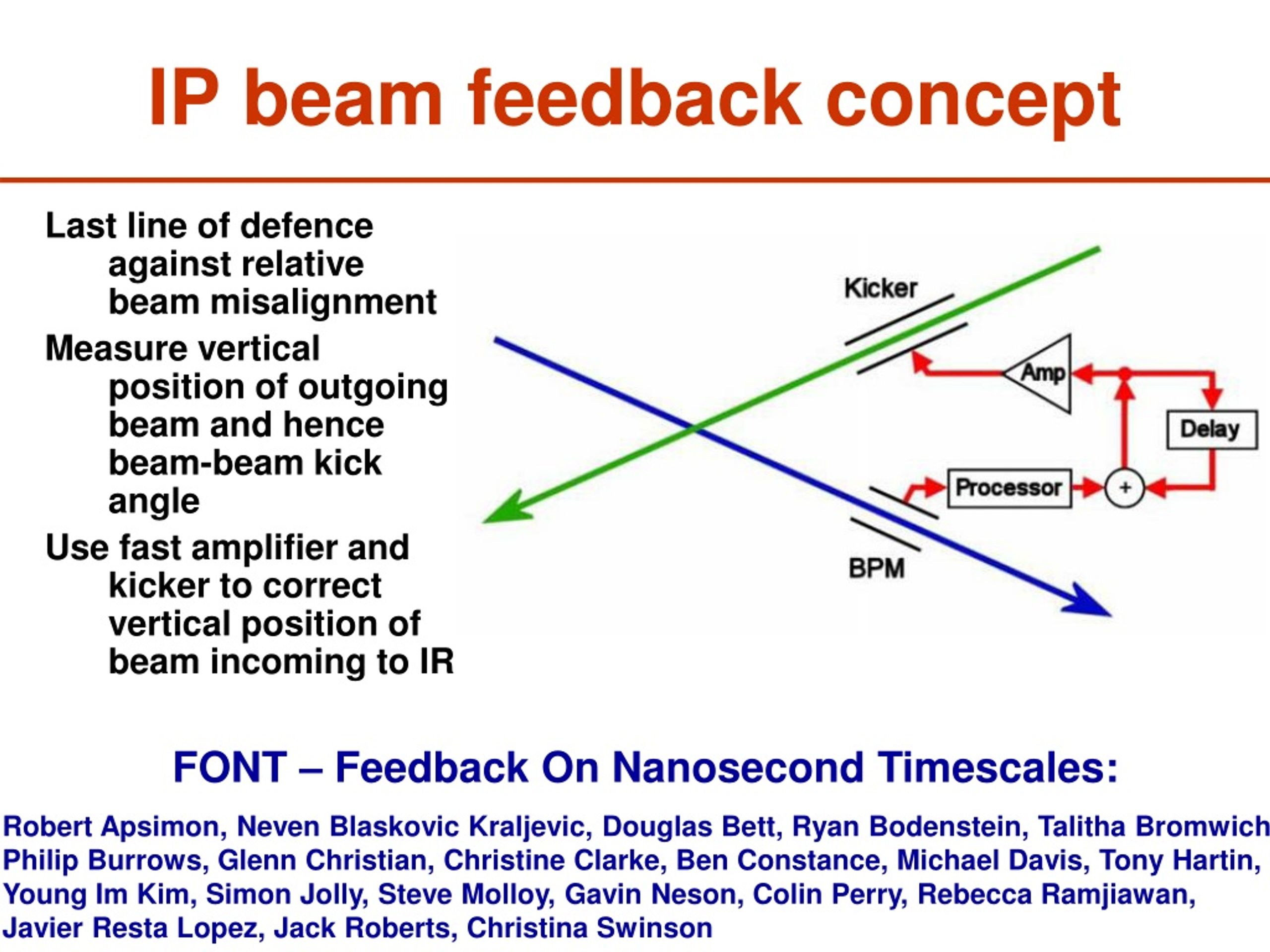 IP beam feedback concept

Last line of defence against relative beam misalignment

Measure vertical position of outgoing beam and hence beam-beam kick angle

Use fast amplifier and kicker to correct vertical position of beam incoming to IR

Kicker

Amp

Delay

Processor

+

BPM

FONT – Feedback On Nanosecond Timescales:

Robert Apsimon, Neven Blaskovic Kraljevic, Douglas Bett, Ryan Bodenstein, Talitha Bromwich Philip Burrows, Glenn Christian, Christine Clarke, Ben Constance, Michael Davis, Tony Hartin, Young Im Kim, Simon Jolly, Steve Molloy, Gavin Neson, Colin Perry, Rebecca Ramjiawan, Javier Resta Lopez, Jack Roberts, Christina Swinson